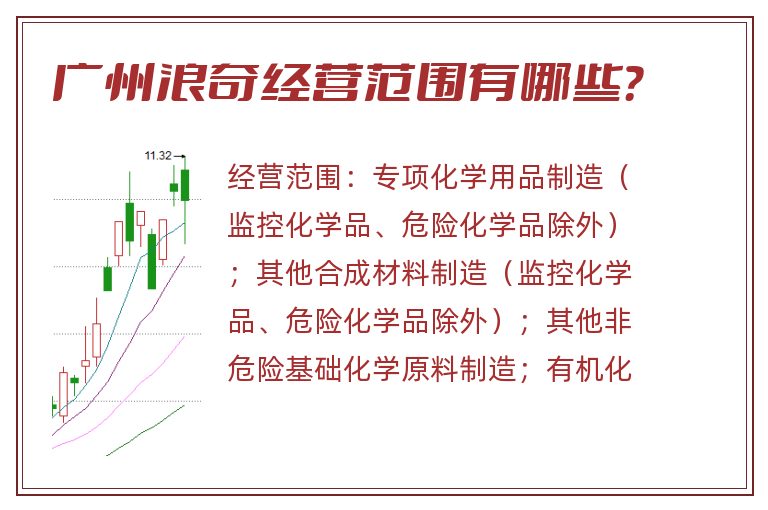 广州浪奇经营范围有哪些?

11.32

经营范围：专项化学用品制造（监控化学品、危险化学品除外）；其他合成材料制造（监控化学品、危险化学品除外）；其他非危险基础化学原料制造；有机化